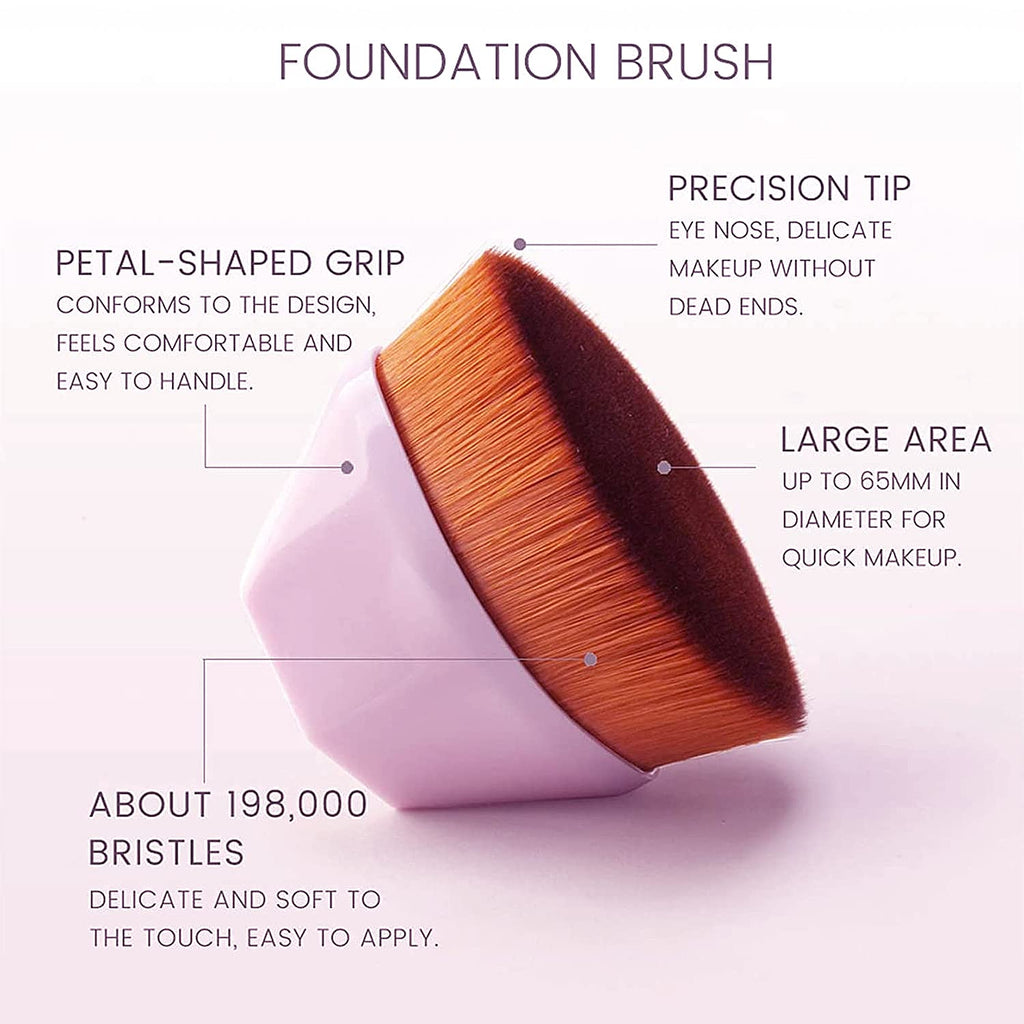 FOUNDATION BRUSH

PETAL-SHAPED GRIP
CONFORMS TO THE DESIGN, FEELS COMFORTABLE AND EASY TO HANDLE.

PRECISION TIP
EYE NOSE, DELICATE MAKEUP WITHOUT DEAD ENDS.

LARGE AREA
UP TO 65MM IN DIAMETER FOR QUICK MAKEUP.

ABOUT 198,000 BRISTLES
DELICATE AND SOFT TO THE TOUCH, EASY TO APPLY.